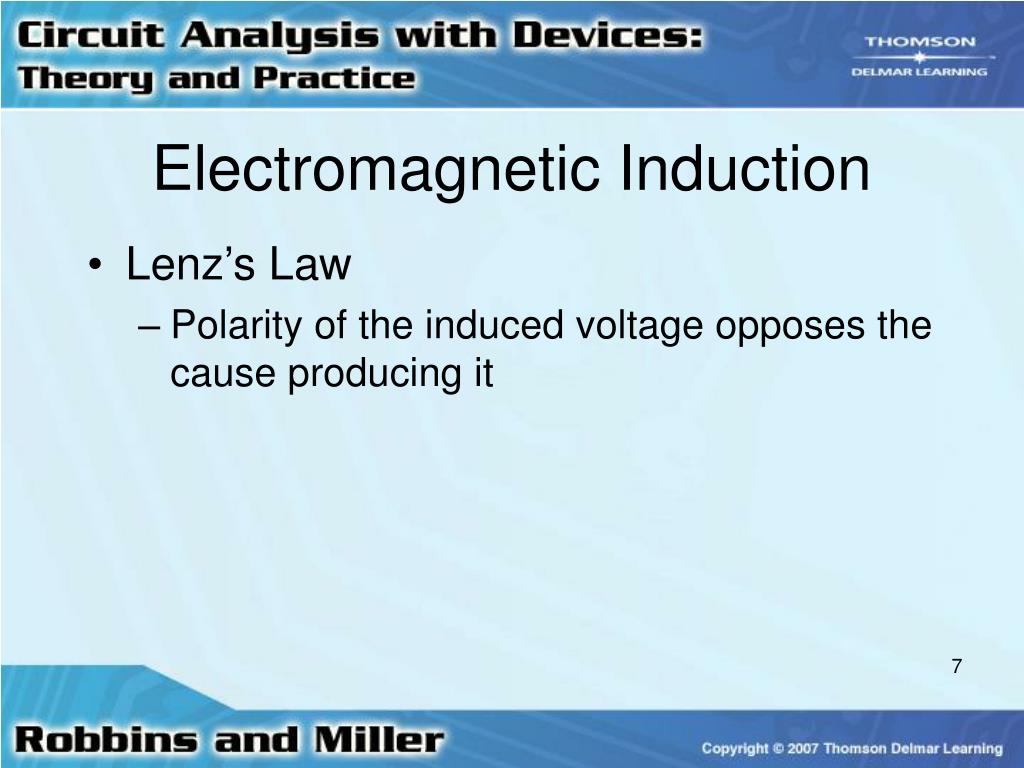 Circuit Analysis with Devices:
Theory and Practice

THOMSON
DELMAR LEARNING

Electromagnetic Induction

• Lenz's Law
– Polarity of the induced voltage opposes the cause producing it

7

Robbins and Miller

Copyright © 2007 Thomson Delmar Learning